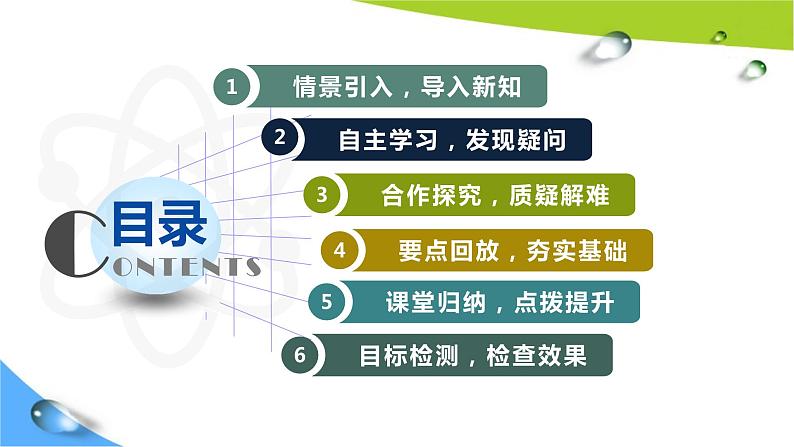 目录
CONTENTS

1 情景引入，导入新知

2 自主学习，发现疑问

3 合作探究，质疑解难

4 要点回放，夯实基础

5 课堂归纳，点拨提升

6 目标检测，检查效果